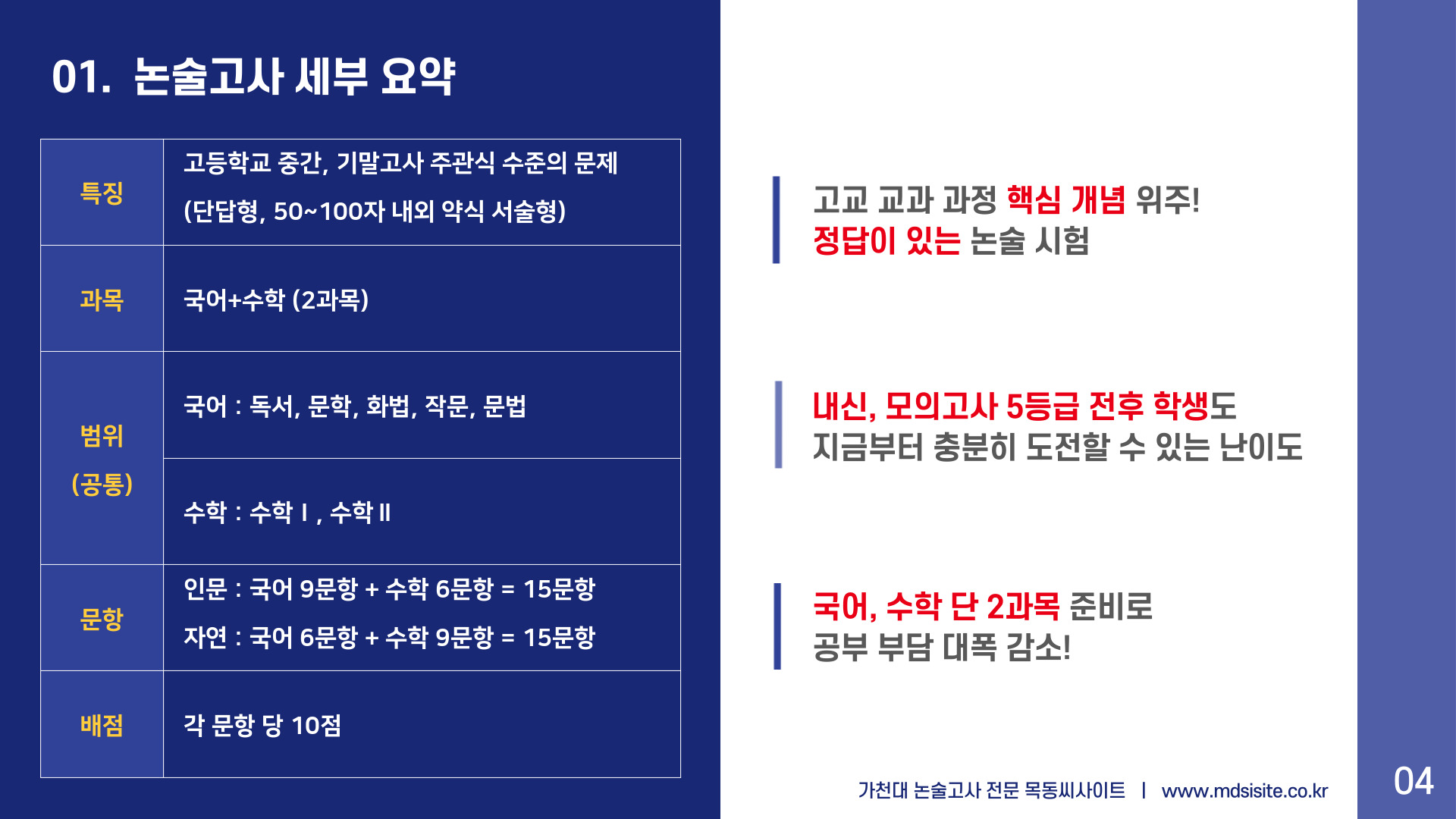 01. 논술고사 세부 요약

| 특징 | 고등학교 중간, 기말고사 주관식 수준의 문제 (단답형, 50~100자 내외 약식 서술형) |
|---|---|
| 과목 | 국어+수학 (2과목) |
| 범위 (공통) | 국어 : 독서, 문학, 화법, 작문, 문법 |
| | 수학 : 수학 I , 수학 II |
| 문항 | 인문 : 국어 9문항 + 수학 6문항 = 15문항 자연 : 국어 6문항 + 수학 9문항 = 15문항 |
| 배점 | 각 문항 당 10점 |

고교 교과 과정 핵심 개념 위주!
정답이 있는 논술 시험

내신, 모의고사 5등급 전후 학생도
지금부터 충분히 도전할 수 있는 난이도

국어, 수학 단 2과목 준비로
공부 부담 대폭 감소!

가천대 논술고사 전문 목동씨사이트 | www.mdsisite.co.kr

04